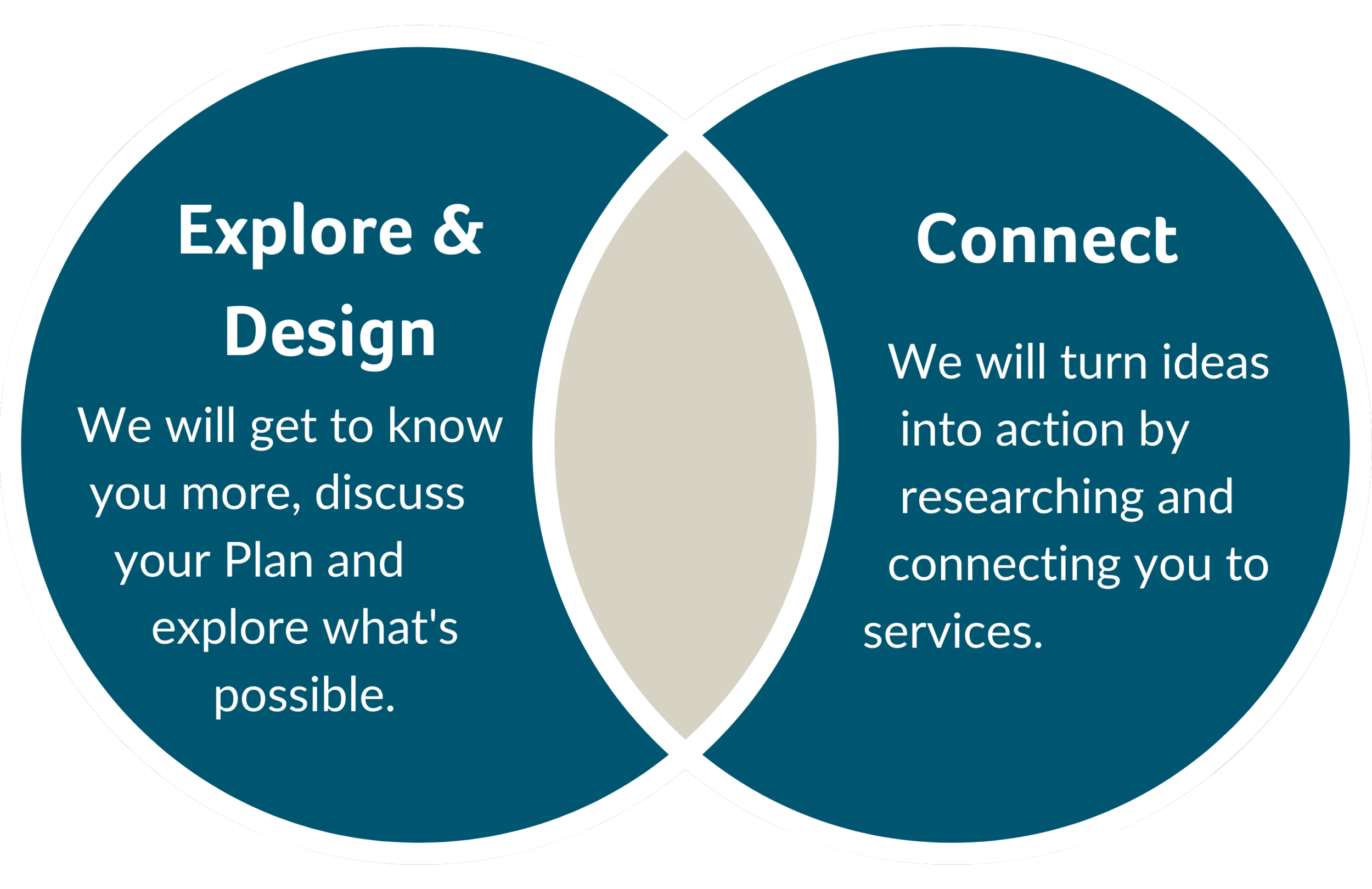 Explore & Design

We will get to know you more, discuss your Plan and explore what's possible.

Connect

We will turn ideas into action by researching and connecting you to services.